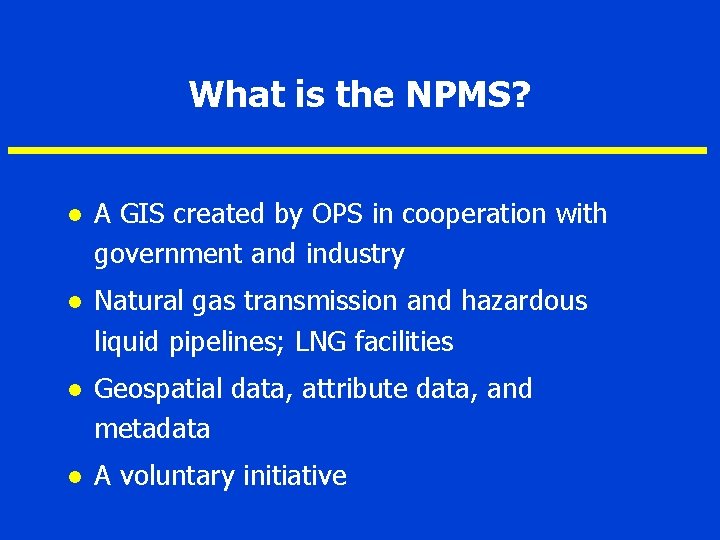 What is the NPMS?

- A GIS created by OPS in cooperation with government and industry
- Natural gas transmission and hazardous liquid pipelines; LNG facilities
- Geospatial data, attribute data, and metadata
- A voluntary initiative